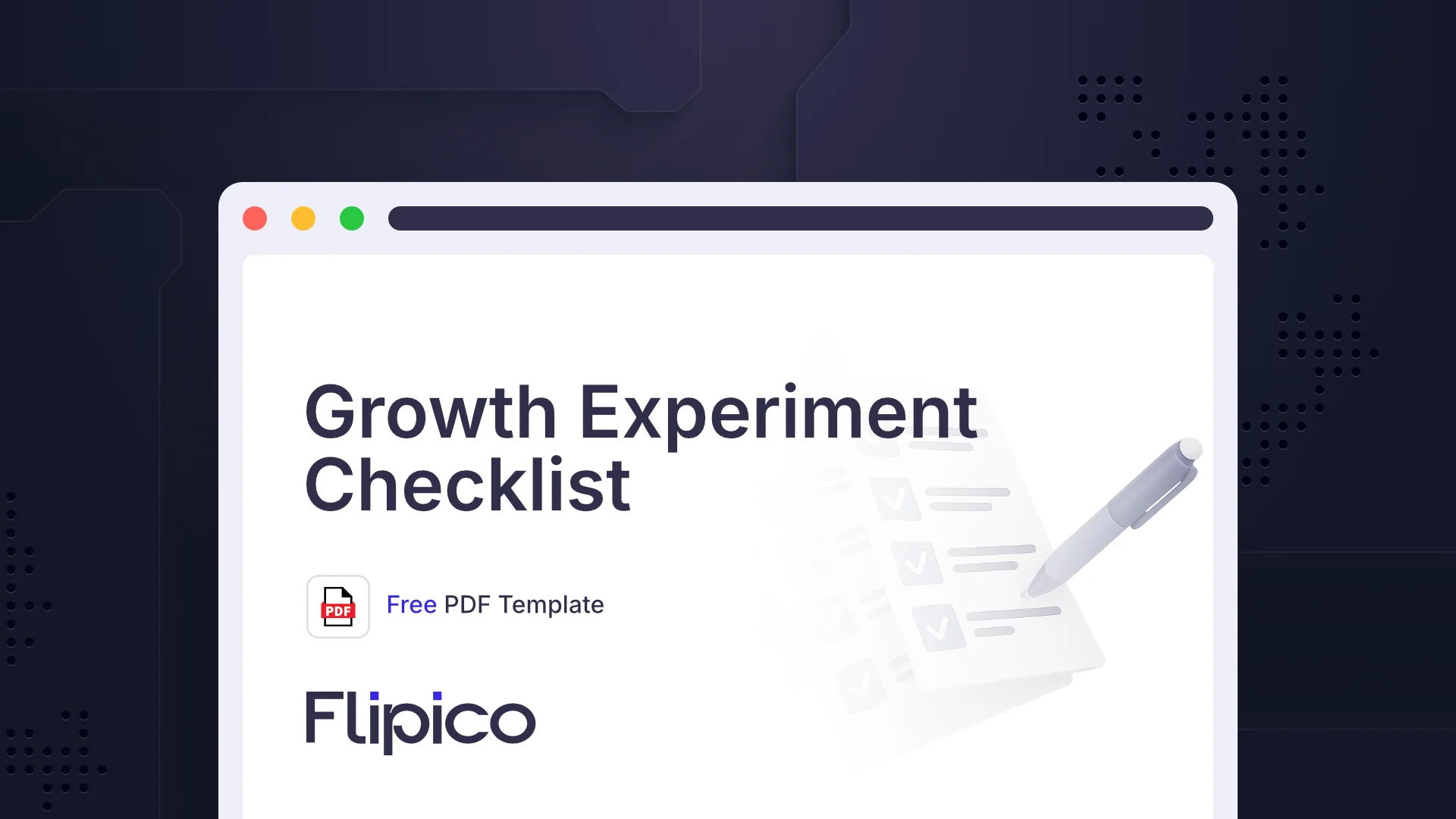 Growth Experiment Checklist

PDF

Free PDF Template

Flipico